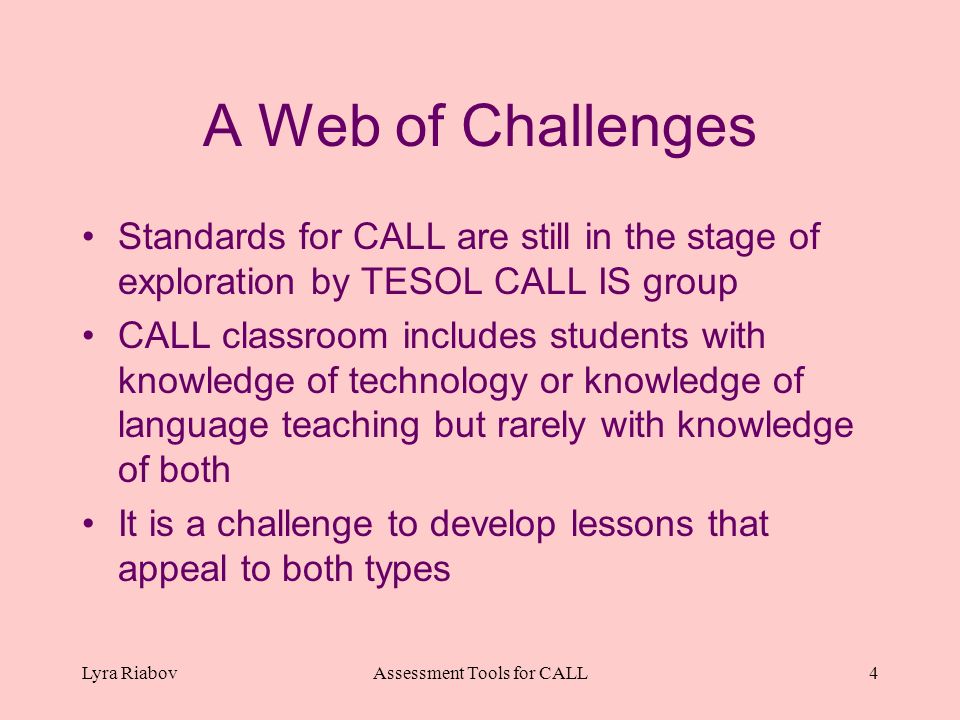 A Web of Challenges

• Standards for CALL are still in the stage of exploration by TESOL CALL IS group

• CALL classroom includes students with knowledge of technology or knowledge of language teaching but rarely with knowledge of both

• It is a challenge to develop lessons that appeal to both types

Lyra Riabov
Assessment Tools for CALL
4